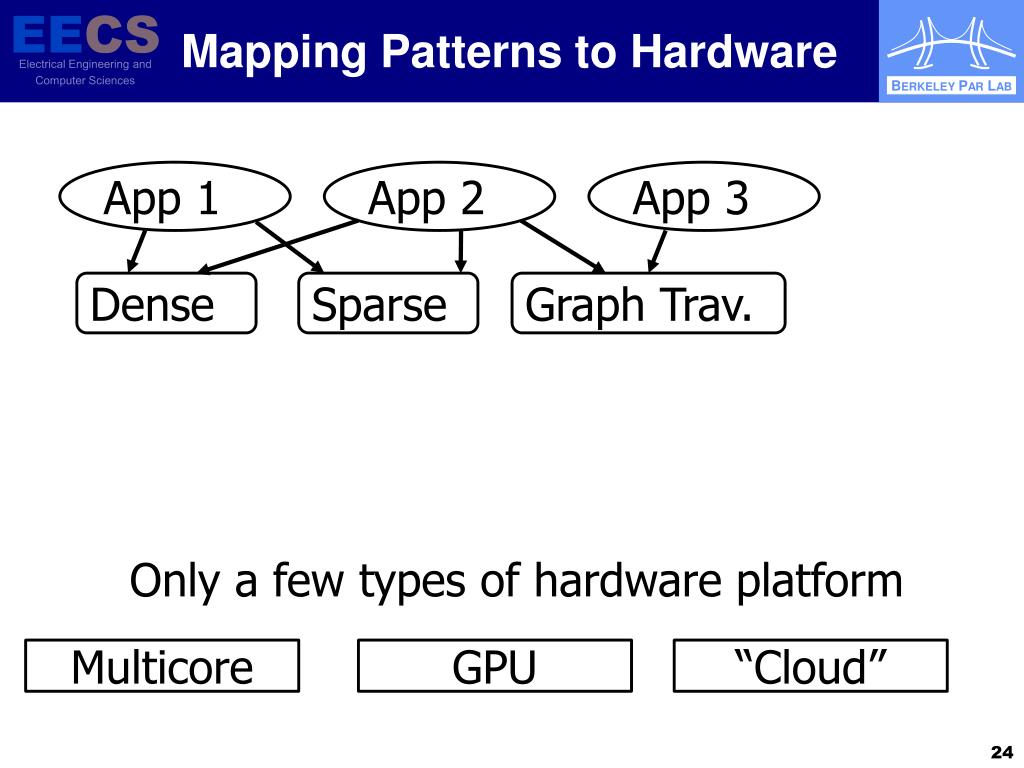 EECS
Electrical Engineering and Computer Sciences

Mapping Patterns to Hardware

BERKELEY PAR LAB

App 1

App 2

App 3

Dense

Sparse

Graph Trav.

Only a few types of hardware platform

Multicore

GPU

“Cloud”

24